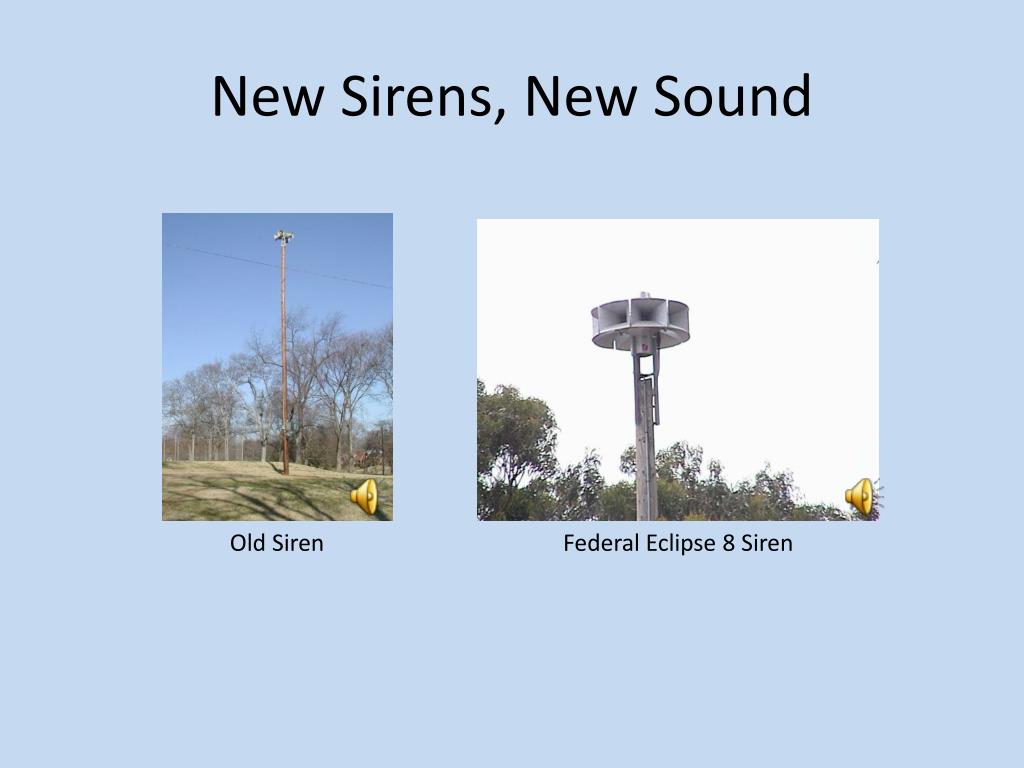 New Sirens, New Sound

Old Siren

Federal Eclipse 8 Siren